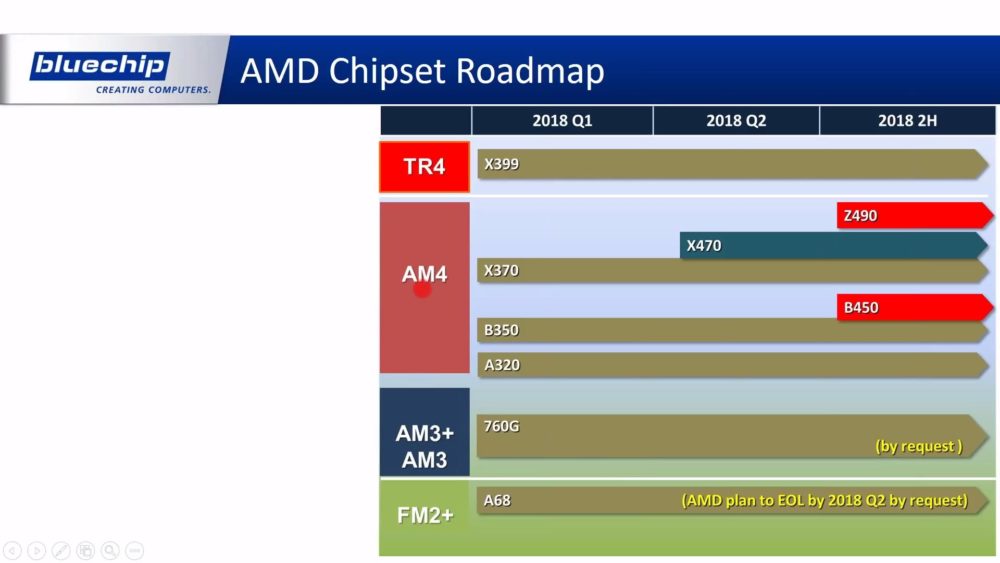 bluechip
CREATING COMPUTERS.

AMD Chipset Roadmap

| | 2018 Q1 | 2018 Q2 | 2018 2H |
|---|---|---|---|
| TR4 | X399 | | |
| AM4 | | | Z490 |
| | | X470 | |
| | X370 | | |
| | | | B450 |
| | B350 | | |
| | A320 | | |
| AM3+ AM3 | 760G | | (by request ) |
| FM2+ | A68 | (AMD plan to EOL by 2018 Q2 by request) | |